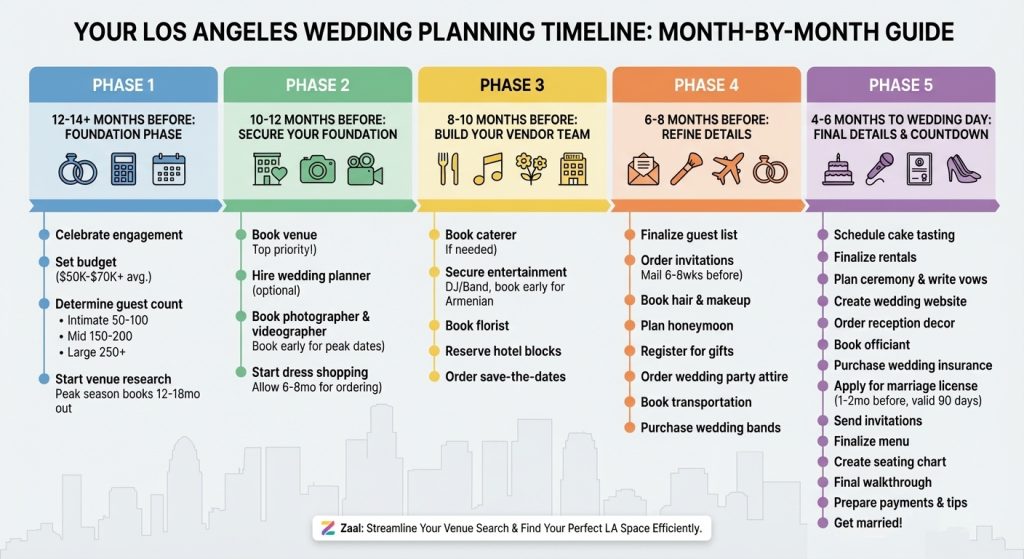 YOUR LOS ANGELES WEDDING PLANNING TIMELINE: MONTH-BY-MONTH GUIDE

PHASE 1

12-14+ MONTHS BEFORE: FOUNDATION PHASE

Celebrate engagement

Set budget ($50K-$70K+ avg.)

Determine guest count
• Intimate 50-100
• Mid 150-200
• Large 250+

Start venue research
Peak season books 12-18mo out

PHASE 2

10-12 MONTHS BEFORE: SECURE YOUR FOUNDATION

Book venue
Top priority!)

Hire wedding planner
(optional)

Book photographer & videographer
Book early for peak dates)

Start dress shopping
Allow 6-8mo for ordering)

PHASE 3

8-10 MONTHS BEFORE: BUILD YOUR VENDOR TEAM

Book caterer
If needed)

Secure entertainment
DJ/Band, book early for Armenian

Book florist

Reserve hotel blocks

Order save-the-dates

PHASE 4

6-8 MONTHS BEFORE: REFINE DETAILS

Finalize guest list

Order invitations
Mail 6-8wks before)

Book hair & makeup

Plan honeymoon

Register for gifts

Order wedding party attire

Book transportation

Purchase wedding bands

PHASE 5

4-6 MONTHS TO WEDDING DAY: FINAL DETAILS & COUNTDOWN

Schedule cake tasting

Finalize rentals

Plan ceremony & write vows

Create wedding website

Order reception decor

Book officiant

Purchase wedding insurance

Apply for marriage license
(1-2mo before, valid 90 days)

Send invitations

Finalize menu

Create seating chart

Final walkthrough

Prepare payments & tips

Get married!

Zaal: Streamline Your Venue Search & Find Your Perfect LA Space Efficiently.